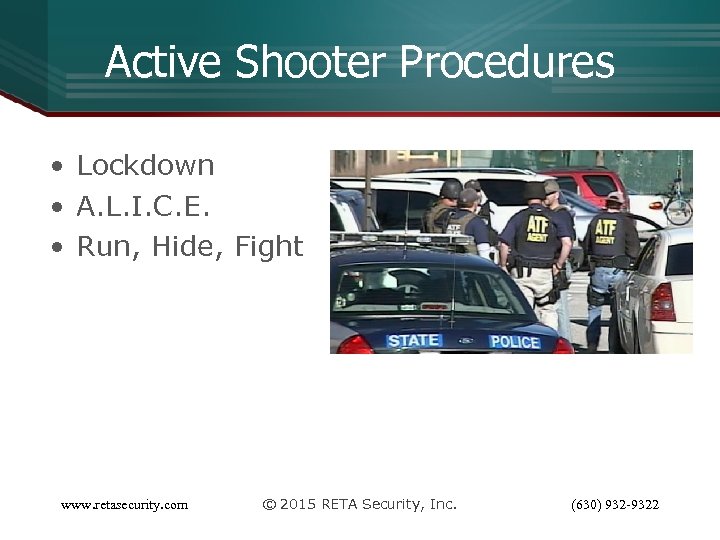 Active Shooter Procedures

• Lockdown
• A.L.I.C.E.
• Run, Hide, Fight

ATF AGENT
ATF AGENT
STATE POLICE

www.retasecurity.com © 2015 RETA Security, Inc. (630) 932-9322